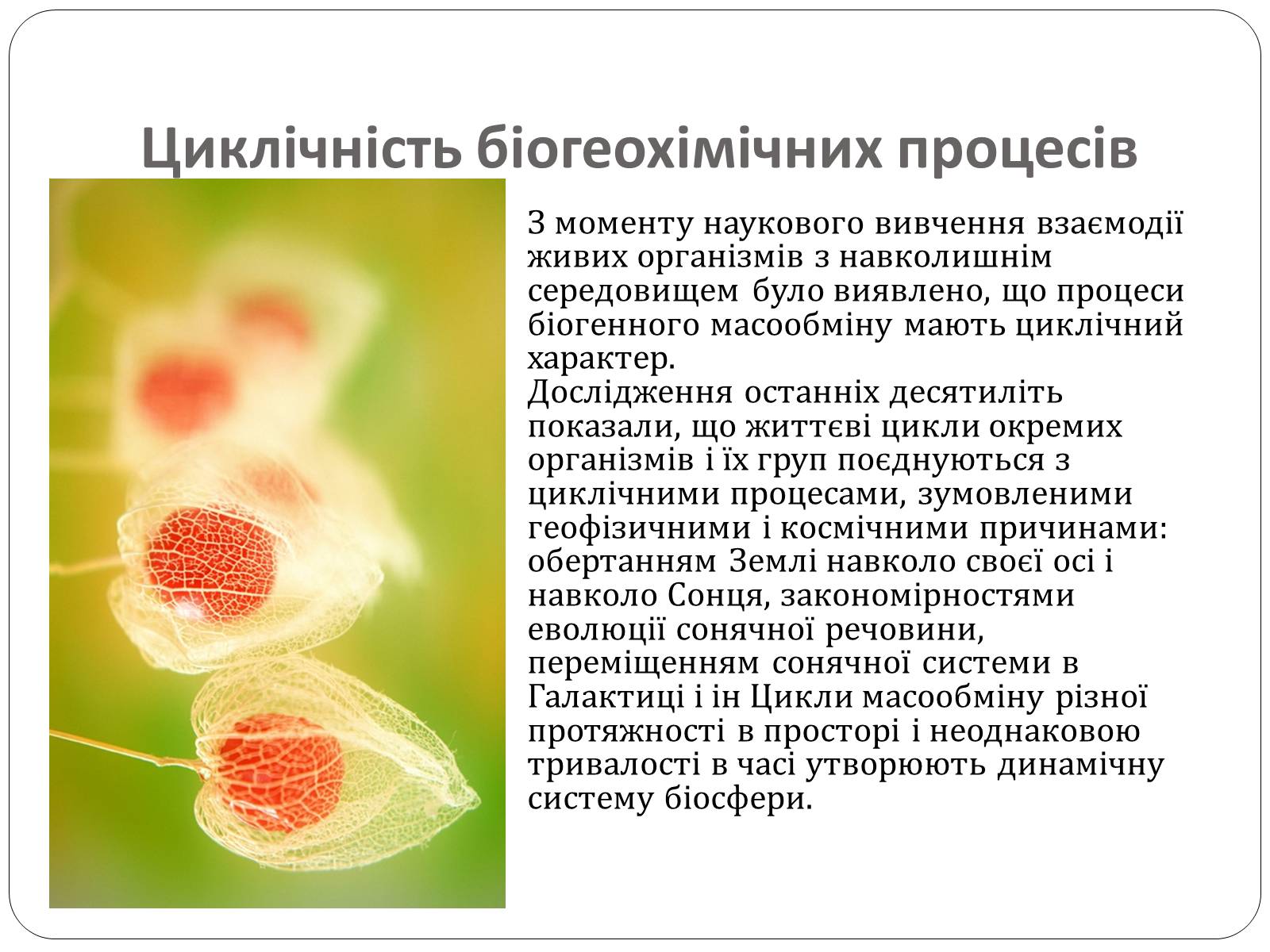 Циклічність біогеохімічних процесів

З моменту наукового вивчення взаємодії живих організмів з навколишнім середовищем було виявлено, що процеси біогенного масообміну мають циклічний характер.
Дослідження останніх десятиліть показали, що життєві цикли окремих організмів і їх груп поєднуються з циклічними процесами, зумовленими геофізичними і космічними причинами: обертанням Землі навколо своєї осі і навколо Сонця, закономірностями еволюції сонячної речовини, переміщенням сонячної системи в Галактиці і ін Цикли масообміну різної протяжності в просторі і неоднаковою тривалості в часі утворюють динамічну систему біосфери.